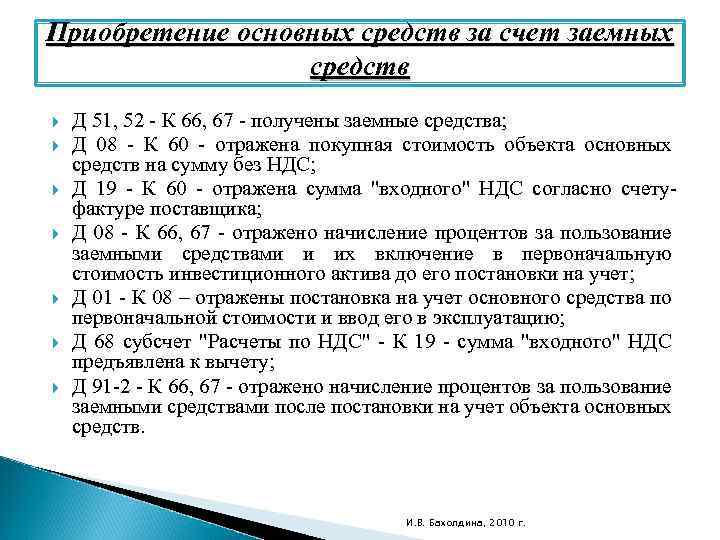 Приобретение основных средств за счет заемных средств

Д 51, 52 - К 66, 67 - получены заемные средства;

Д 08 - К 60 - отражена покупная стоимость объекта основных средств на сумму без НДС;

Д 19 - К 60 - отражена сумма "входного" НДС согласно счету-фактуре поставщика;

Д 08 - К 66, 67 - отражено начисление процентов за пользование заемными средствами и их включение в первоначальную стоимость инвестиционного актива до его постановки на учет;

Д 01 - К 08 – отражены постановка на учет основного средства по первоначальной стоимости и ввод его в эксплуатацию;

Д 68 субсчет "Расчеты по НДС" - К 19 - сумма "входного" НДС предъявлена к вычету;

Д 91-2 - К 66, 67 - отражено начисление процентов за пользование заемными средствами после постановки на учет объекта основных средств.

И.В. Бахолдина, 2010 г.